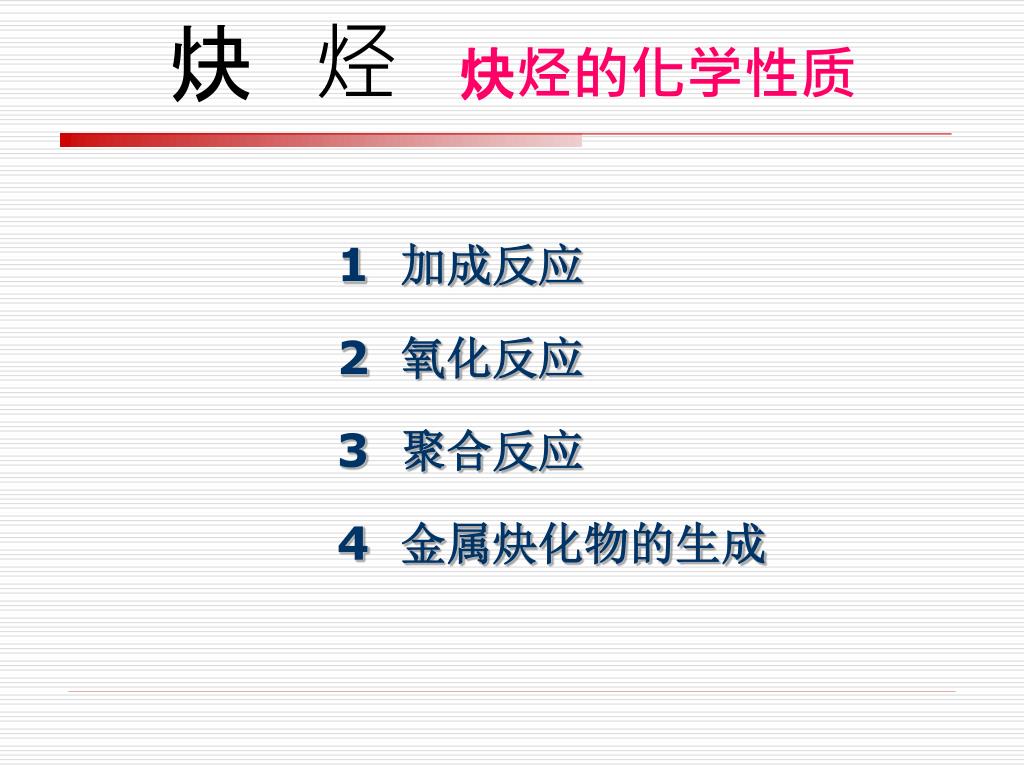 炔　烃　炔烃的化学性质

1　加成反应

2　氧化反应

3　聚合反应

4　金属炔化物的生成